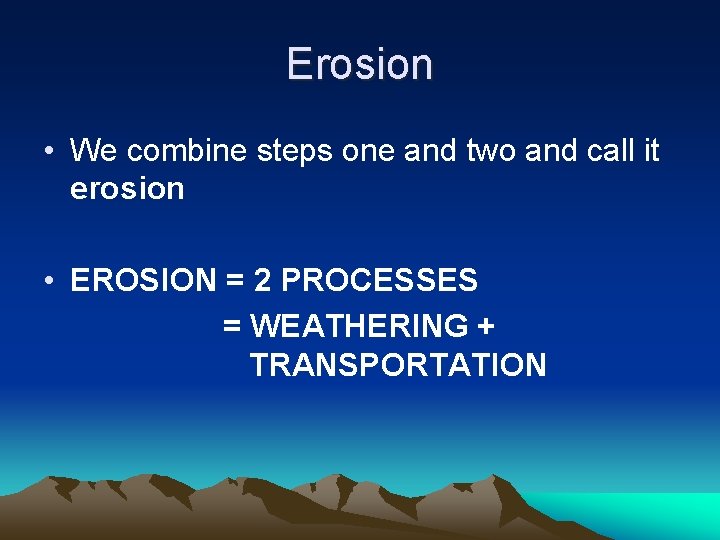 Erosion

• We combine steps one and two and call it erosion

• EROSION = 2 PROCESSES
= WEATHERING + TRANSPORTATION